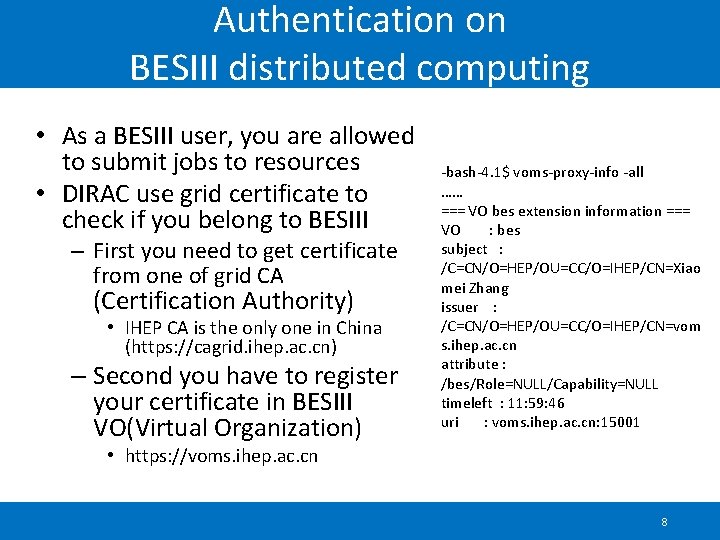 Authentication on
BESIII distributed computing

• As a BESIII user, you are allowed to submit jobs to resources
• DIRAC use grid certificate to check if you belong to BESIII
– First you need to get certificate from one of grid CA (Certification Authority)
• IHEP CA is the only one in China (https://cagrid.ihep.ac.cn)
– Second you have to register your certificate in BESIII VO(Virtual Organization)
• https://voms.ihep.ac.cn

-bash-4.1$ voms-proxy-info -all
……
=== VO bes extension information ===
VO : bes
subject : /C=CN/O=HEP/OU=CC/O=IHEP/CN=Xiao mei Zhang
issuer : /C=CN/O=HEP/OU=CC/O=IHEP/CN=voms.ihep.ac.cn
attribute : /bes/Role=NULL/Capability=NULL
timeleft : 11:59:46
uri : voms.ihep.ac.cn:15001

8